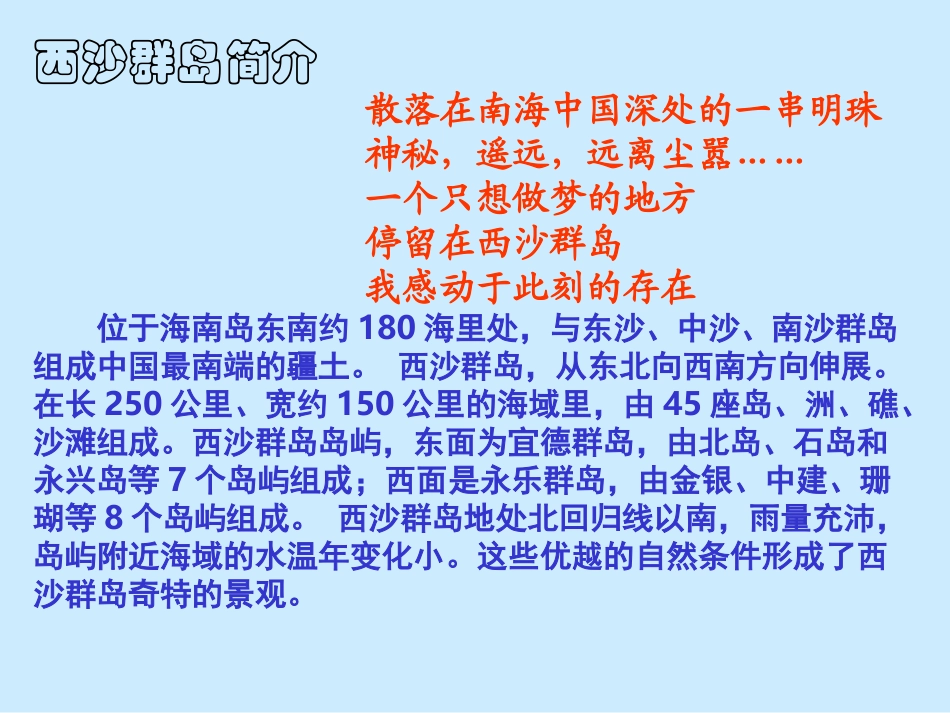 西沙群岛简介

散落在南海中国深处的一串明珠
神秘，遥远，远离尘嚣……
一个只想做梦的地方
停留在西沙群岛
我感动于此刻的存在

位于海南岛东南约 180 海里处，与东沙、中沙、南沙群岛组成中国最南端的疆土。 西沙群岛，从东北向西南方向伸展。在长 250 公里、宽约 150 公里的海域里，由 45 座岛、洲、礁、沙滩组成。西沙群岛岛屿，东面为宣德群岛，由北岛、石岛和永兴岛等 7 个岛屿组成；西面是永乐群岛，由金银、中建、珊瑚等 8 个岛屿组成。 西沙群岛地处北回归线以南，雨量充沛，岛屿附近海域的水温年变化小。这些优越的自然条件形成了西沙群岛奇特的景观。